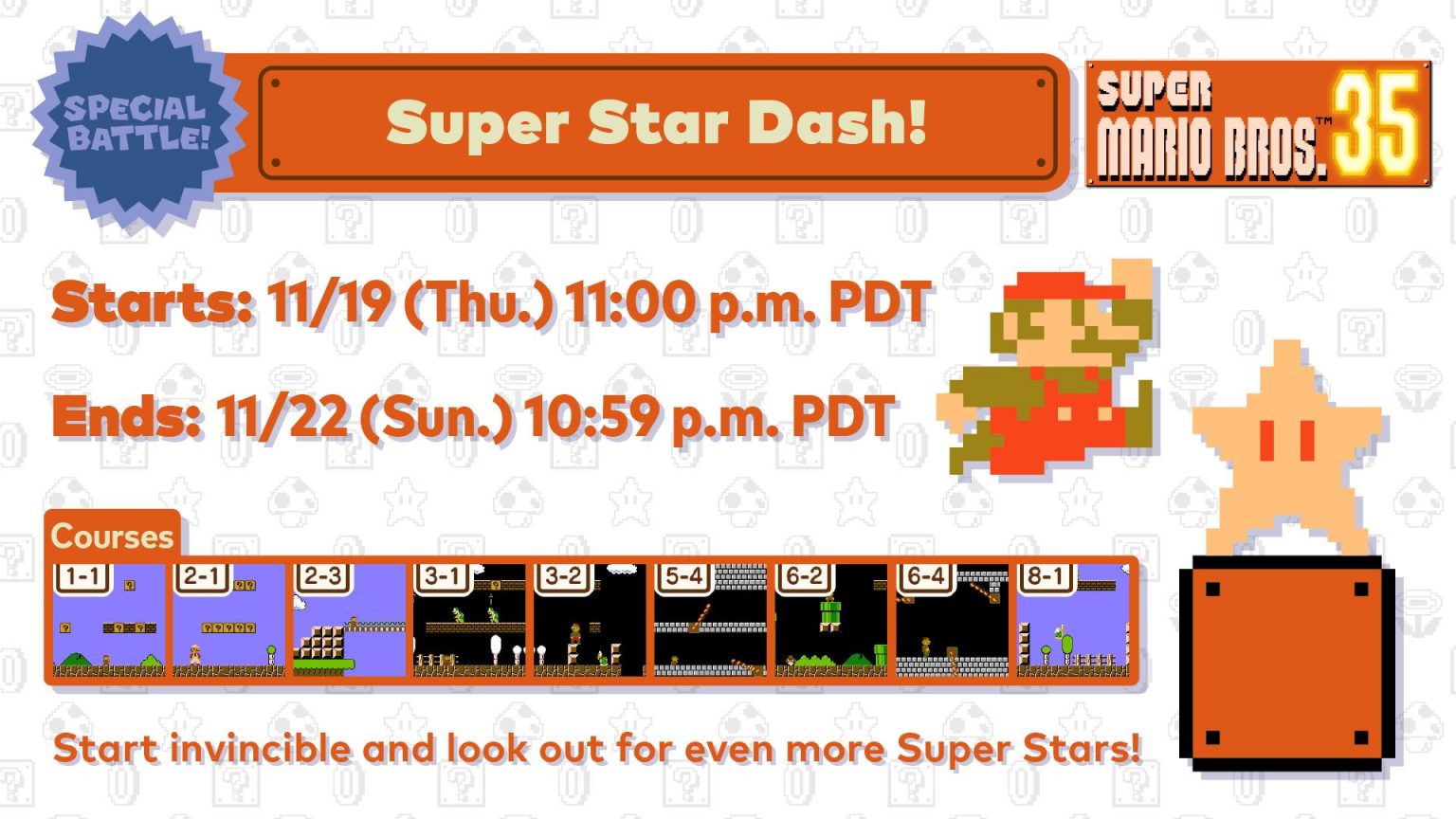 SPECIAL BATTLE!

Super Star Dash!

SUPER MARIO BROS.™ 35

Starts: 11/19 (Thu.) 11:00 p.m. PDT

Ends: 11/22 (Sun.) 10:59 p.m. PDT

Courses

1-1 2-1 2-3 3-1 3-2 5-4 6-2 6-4 8-1

Start invincible and look out for even more Super Stars!